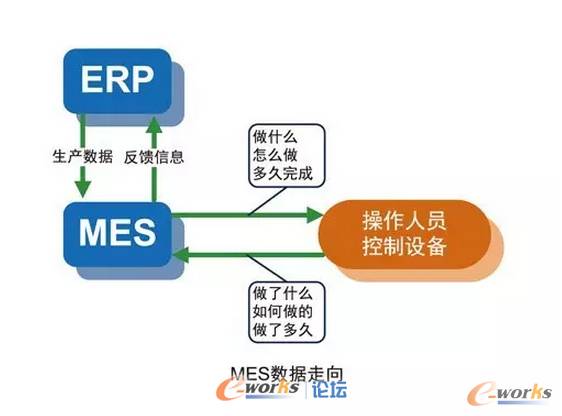 ERP

生产数据

反馈信息

MES

做什么
怎么做
多久完成

操作人员
控制设备

做了什么
如何做的
做了多久

MES数据走向

e-works 论坛

e-works